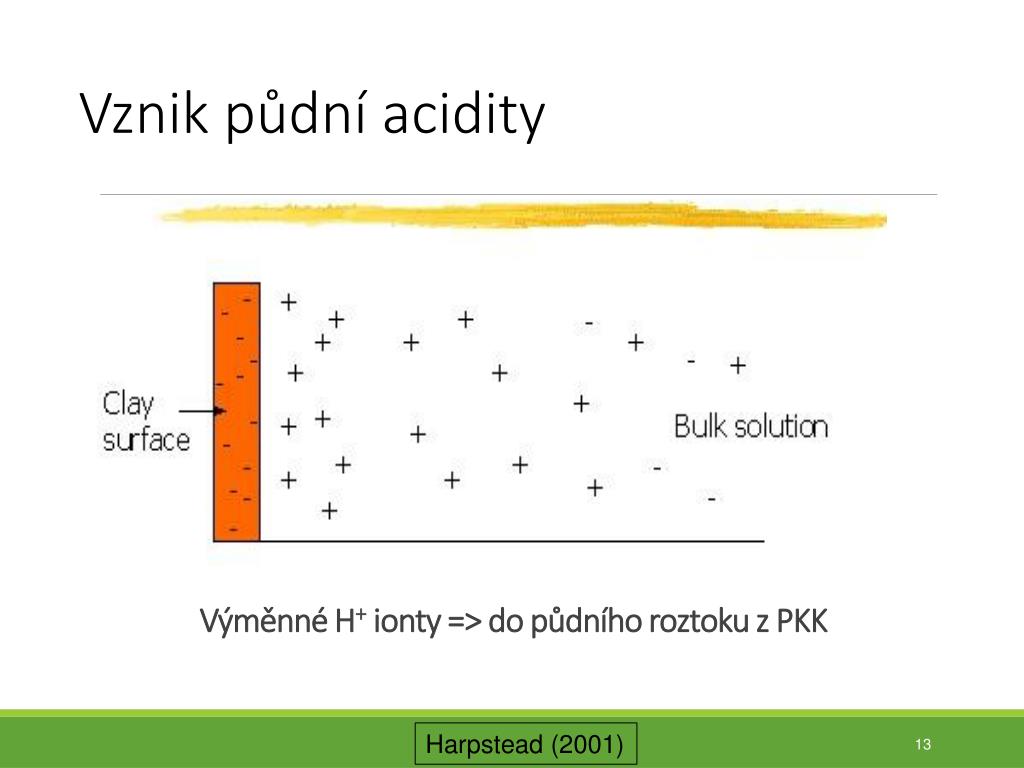 Vznik půdní acidity

Clay surface

Bulk solution

Výměnné $H^+$ ionty => do půdního roztoku z PKK

Harpstead (2001)

13